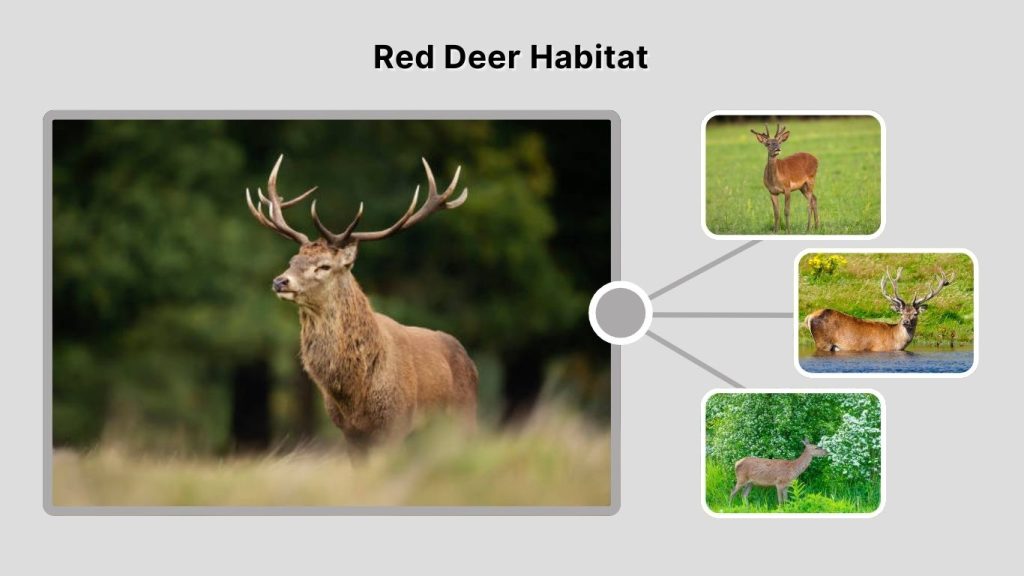 Red Deer Habitat